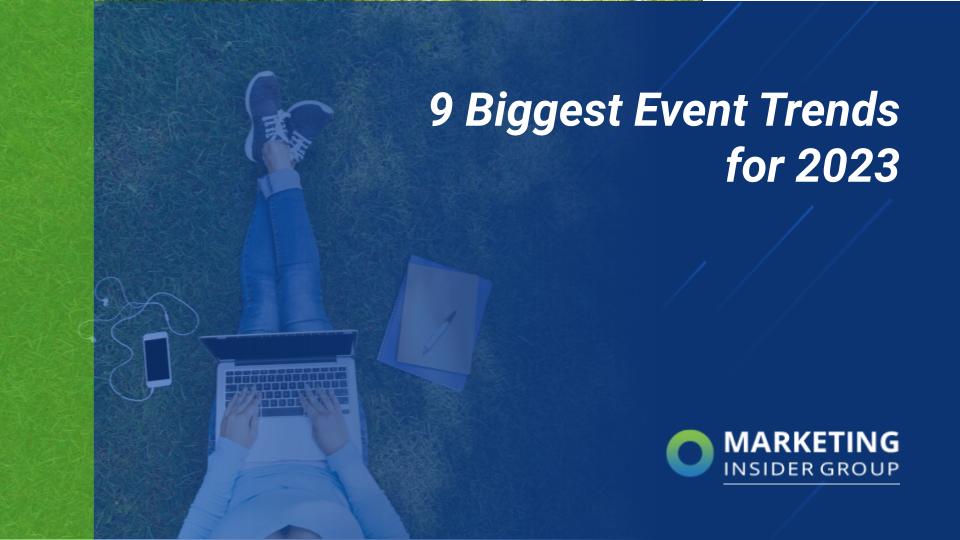 9 Biggest Event Trends for 2023

MARKETING
INSIDER GROUP